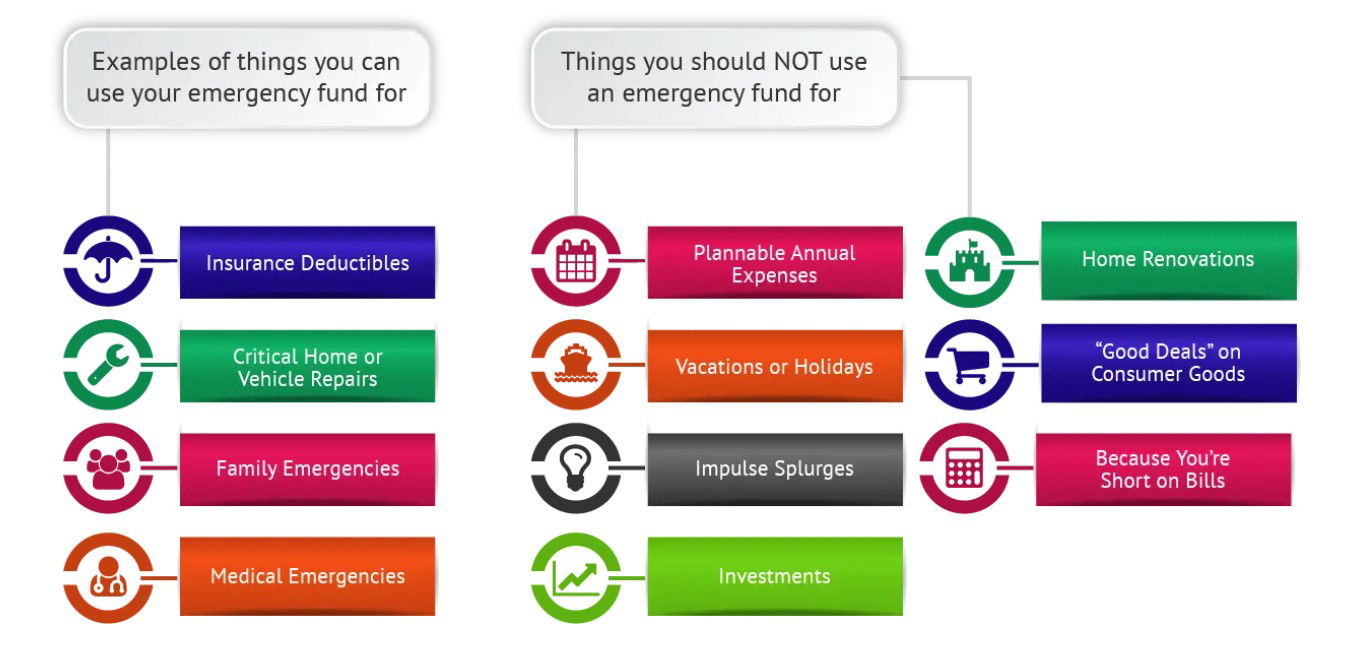 Examples of things you can use your emergency fund for

Insurance Deductibles

Critical Home or Vehicle Repairs

Family Emergencies

Medical Emergencies

Things you should NOT use an emergency fund for

Plannable Annual Expenses

Vacations or Holidays

Impulse Splurges

Investments

Home Renovations

"Good Deals" on Consumer Goods

Because You're Short on Bills